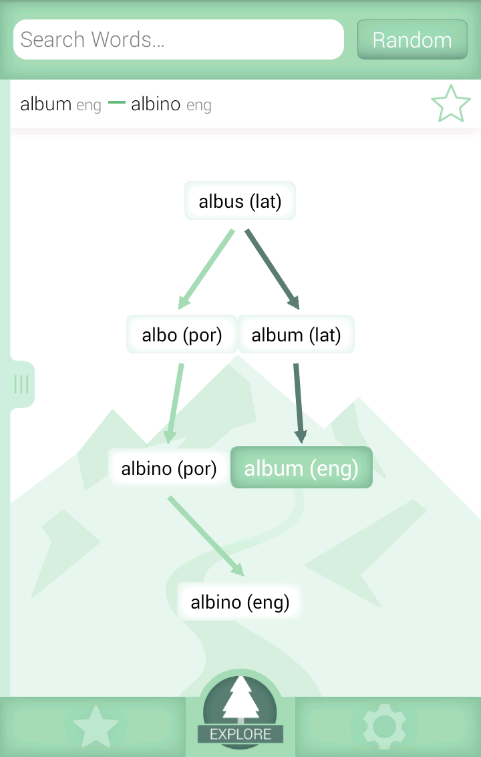 Search Words...

Random

album eng — albino eng

albus (lat)

albo (por)

album (lat)

albino (por)

album (eng)

albino (eng)

EXPLORE